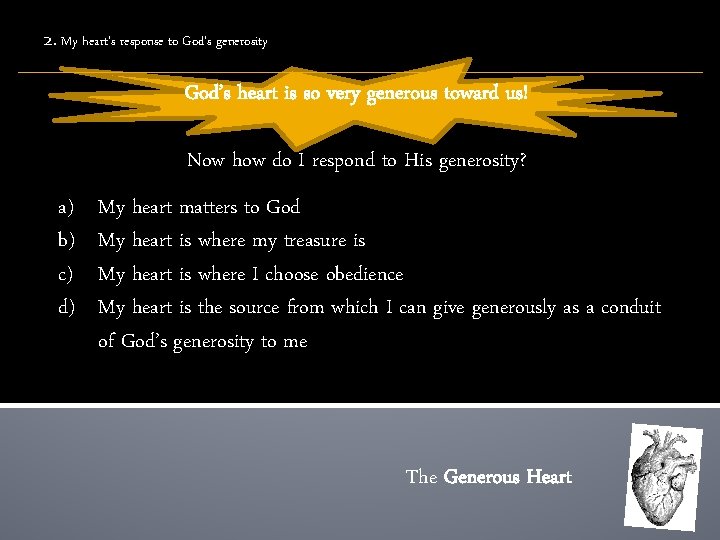 2. My heart's response to God's generosity

God's heart is so very generous toward us!

Now how do I respond to His generosity?

a) My heart matters to God
b) My heart is where my treasure is
c) My heart is where I choose obedience
d) My heart is the source from which I can give generously as a conduit of God's generosity to me

The Generous Heart